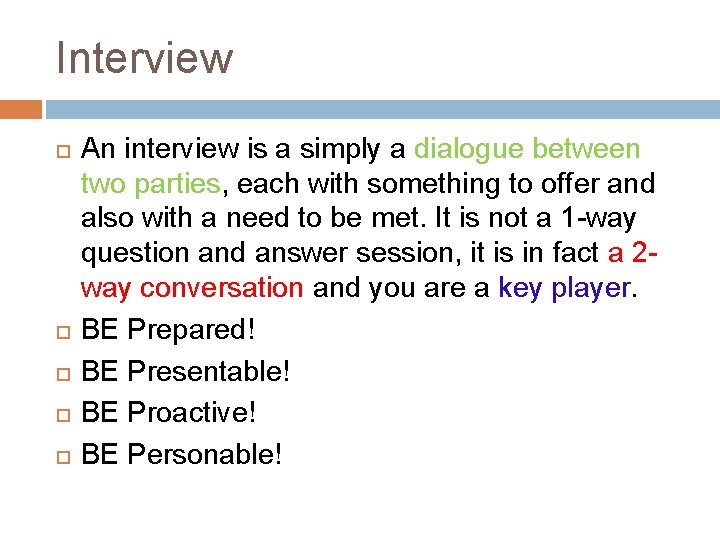 Interview

An interview is a simply a dialogue between two parties, each with something to offer and also with a need to be met. It is not a 1-way question and answer session, it is in fact a 2-way conversation and you are a key player.

BE Prepared!

BE Presentable!

BE Proactive!

BE Personable!